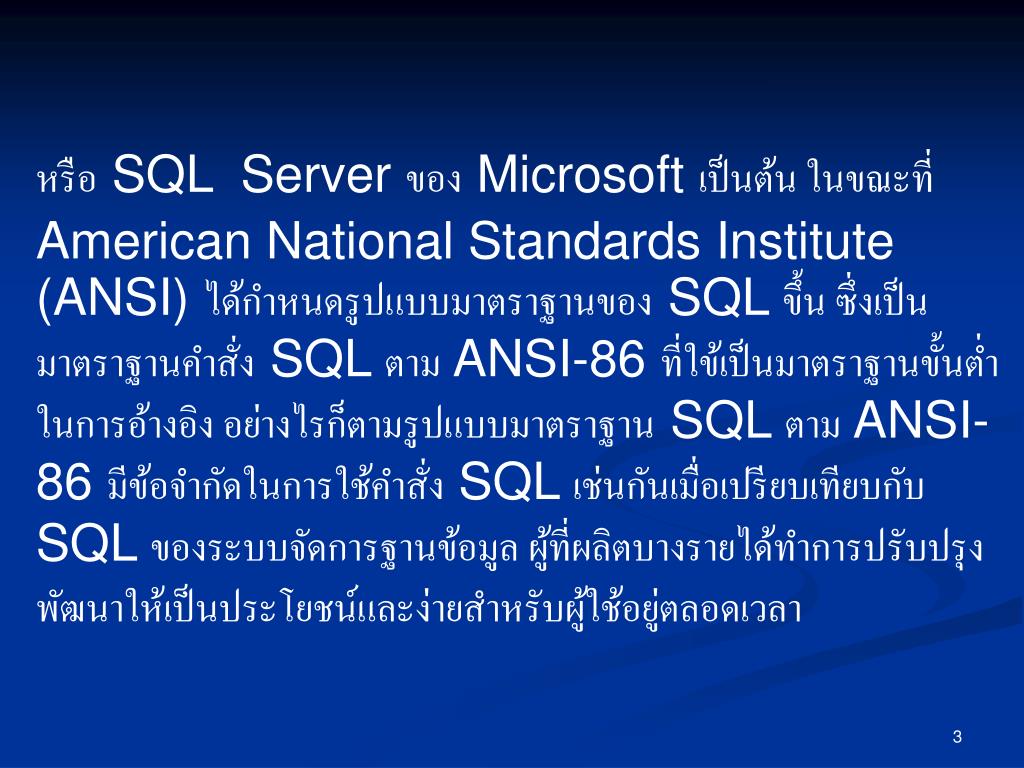 หรือ SQL Server ของ Microsoft เป็นต้น ในขณะที่ American National Standards Institute (ANSI) ได้กำหนดรูปแบบมาตราฐานของ SQL ขึ้น ซึ่งเป็นมาตราฐานคำสั่ง SQL ตาม ANSI-86 ที่ใช้เป็นมาตราฐานขั้นต่ำในการอ้างอิง อย่างไรก็ตามรูปแบบมาตราฐาน SQL ตาม ANSI-86 มีข้อจำกัดในการใช้คำสั่ง SQL เช่นกันเมื่อเปรียบเทียบกับ SQL ของระบบจัดการฐานข้อมูล ผู้ที่ผลิตบางรายได้ทำการปรับปรุงพัฒนาให้เป็นประโยชน์และง่ายสำหรับผู้ใช้อยู่ตลอดเวลา

3